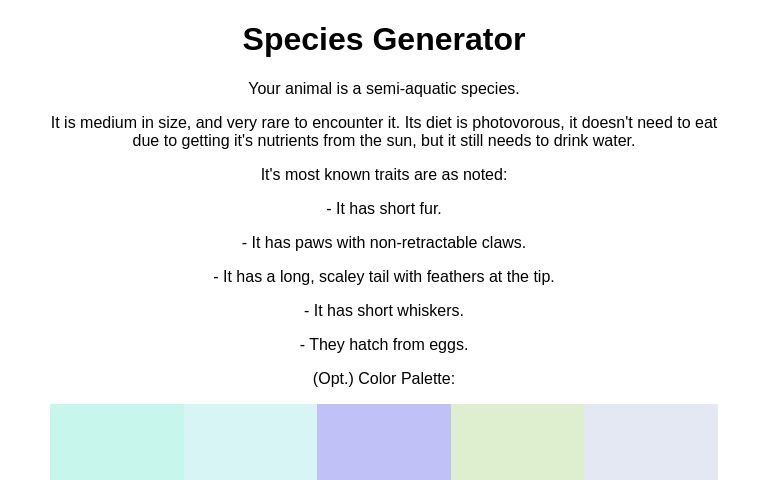 Species Generator

Your animal is a semi-aquatic species.

It is medium in size, and very rare to encounter it. Its diet is photovorous, it doesn't need to eat due to getting it's nutrients from the sun, but it still needs to drink water.

It's most known traits are as noted:

- It has short fur.

- It has paws with non-retractable claws.

- It has a long, scaley tail with feathers at the tip.

- It has short whiskers.

- They hatch from eggs.

(Opt.) Color Palette: